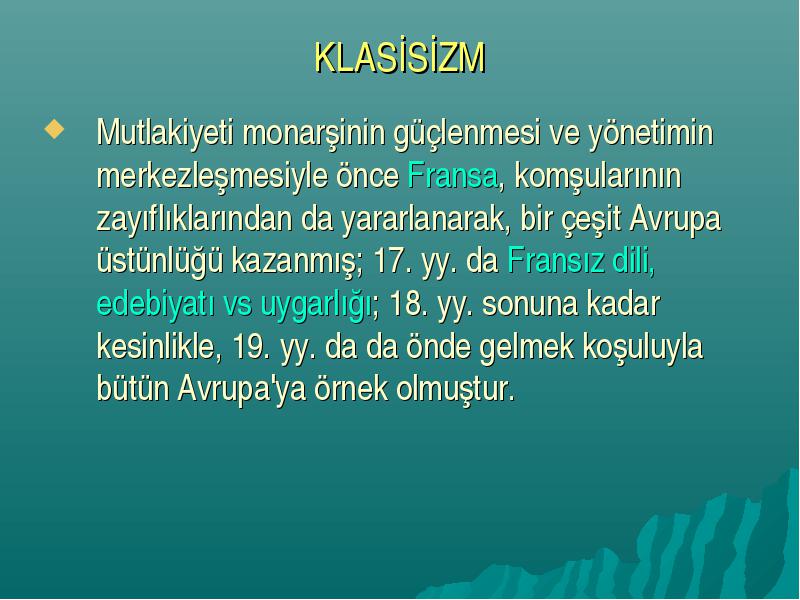 KLASİSİZM

Mutlakiyeti monarşinin güçlenmesi ve yönetimin merkezleşmesiyle önce Fransa, komşularının zayıflıklarından da yararlanarak, bir çeşit Avrupa üstünlüğü kazanmış; 17. yy. da Fransız dili, edebiyatı vs uygarlığı; 18. yy. sonuna kadar kesinlikle, 19. yy. da da önde gelmek koşuluyla bütün Avrupa'ya örnek olmuştur.